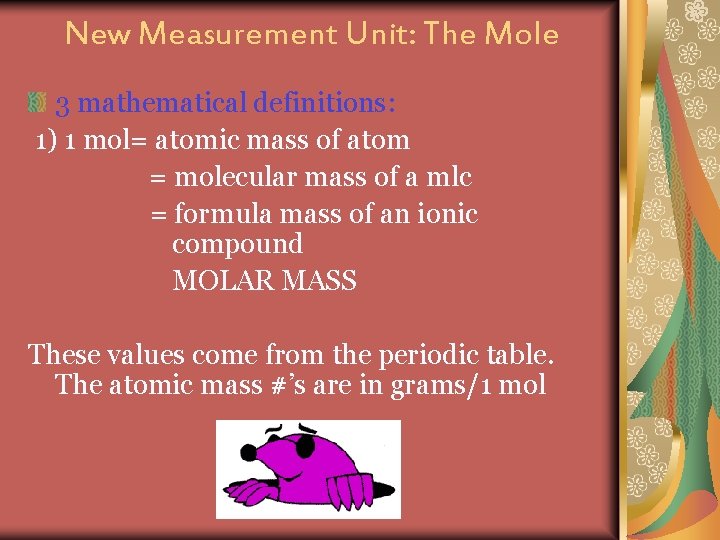 New Measurement Unit: The Mole

3 mathematical definitions:

1) 1 mol= atomic mass of atom
= molecular mass of a mlc
= formula mass of an ionic compound
MOLAR MASS

These values come from the periodic table. The atomic mass #'s are in grams/1 mol